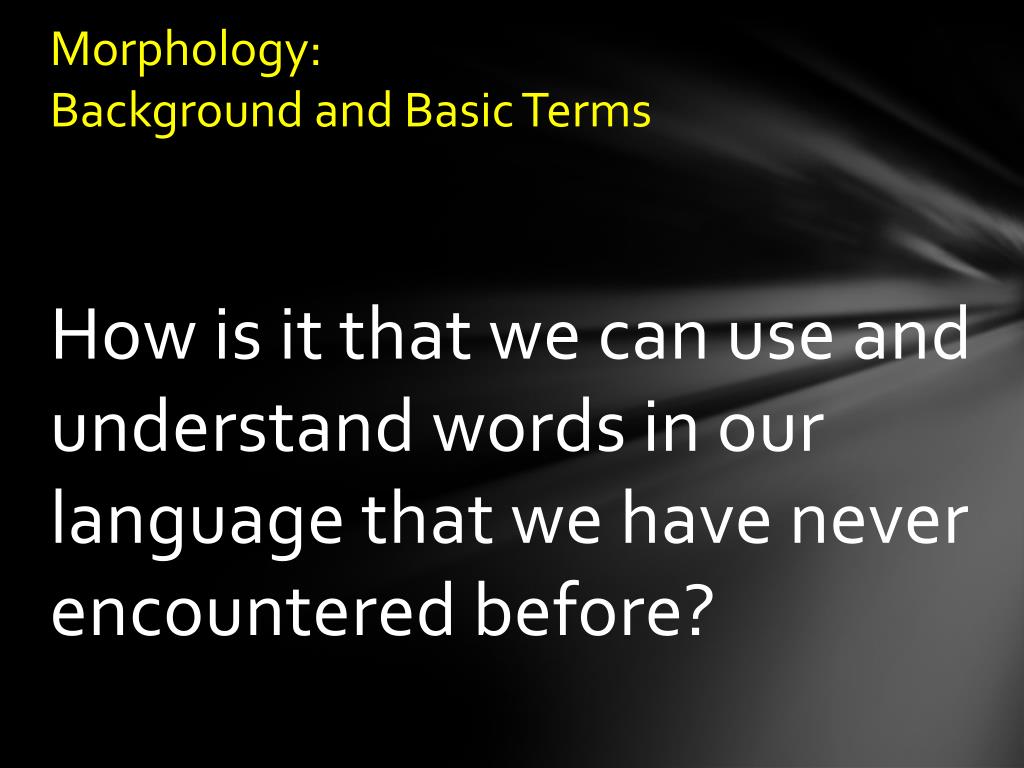 Morphology:
Background and Basic Terms

How is it that we can use and understand words in our language that we have never encountered before?